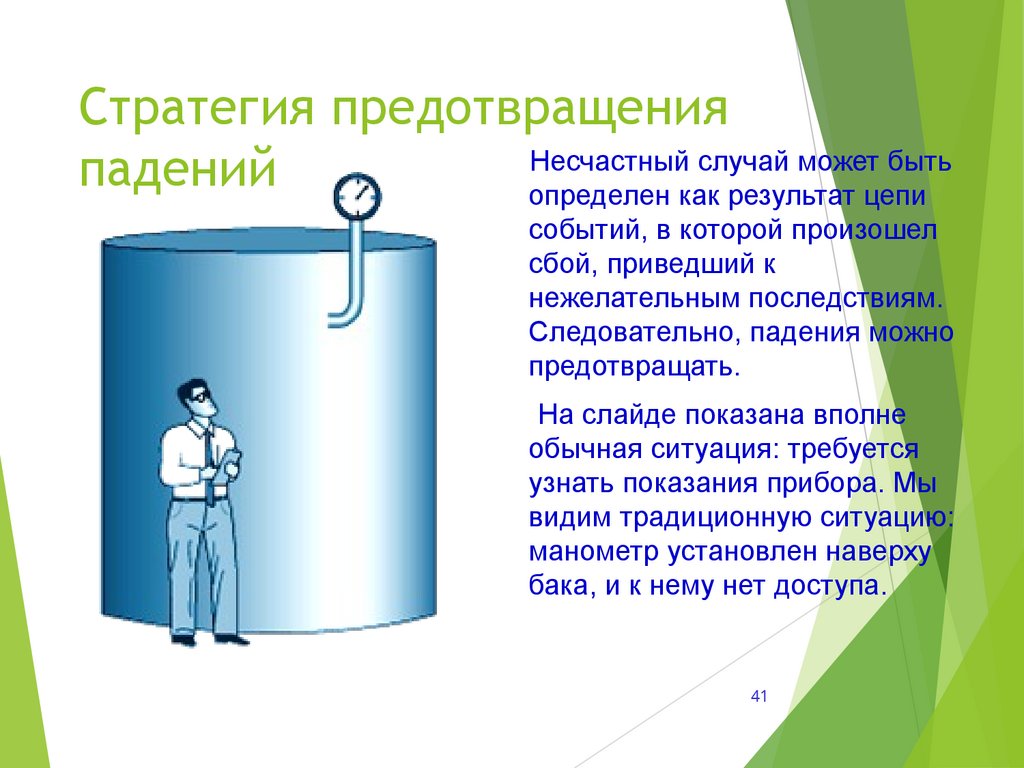 Стратегия предотвращения падений

Несчастный случай может быть определен как результат цепи событий, в которой произошел сбой, приведший к нежелательным последствиям. Следовательно, падения можно предотвращать.

На слайде показана вполне обычная ситуация: требуется узнать показания прибора. Мы видим традиционную ситуацию: манометр установлен наверху бака, и к нему нет доступа.

41